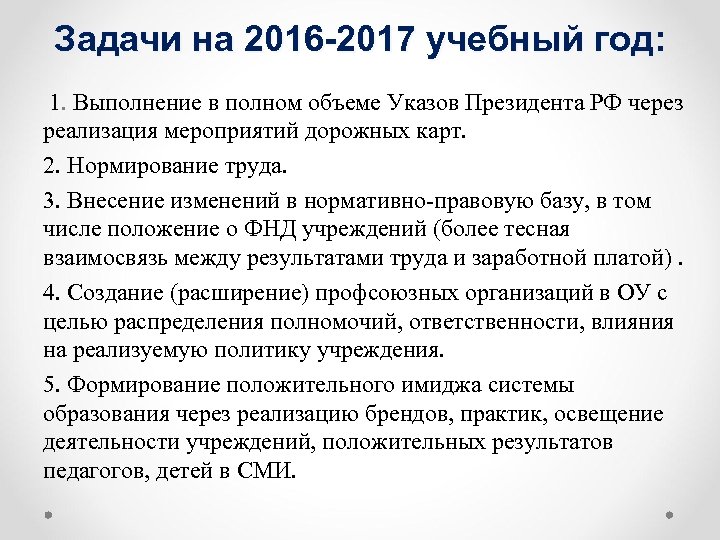 Задачи на 2016-2017 учебный год:

1. Выполнение в полном объеме Указов Президента РФ через реализация мероприятий дорожных карт.

2. Нормирование труда.

3. Внесение изменений в нормативно-правовую базу, в том числе положение о ФНД учреждений (более тесная взаимосвязь между результатами труда и заработной платой) .

4. Создание (расширение) профсоюзных организаций в ОУ с целью распределения полномочий, ответственности, влияния на реализуемую политику учреждения.

5. Формирование положительного имиджа системы образования через реализацию брендов, практик, освещение деятельности учреждений, положительных результатов педагогов, детей в СМИ.